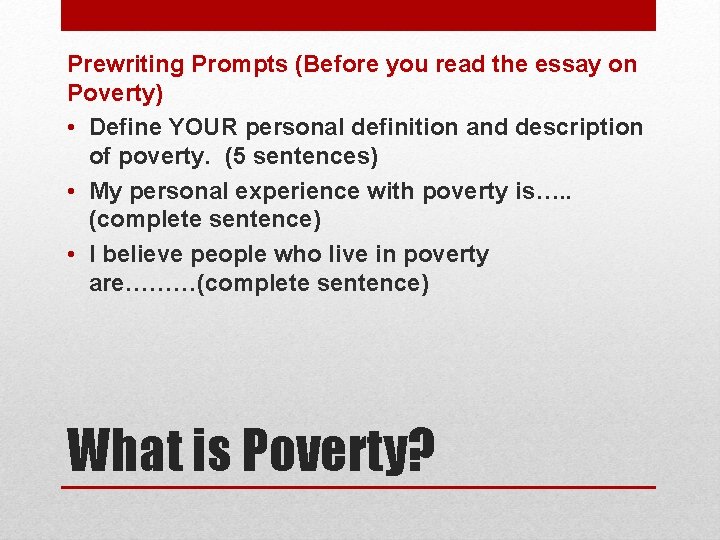 Prewriting Prompts (Before you read the essay on Poverty)

• Define YOUR personal definition and description of poverty. (5 sentences)
• My personal experience with poverty is….. (complete sentence)
• I believe people who live in poverty are………(complete sentence)

What is Poverty?